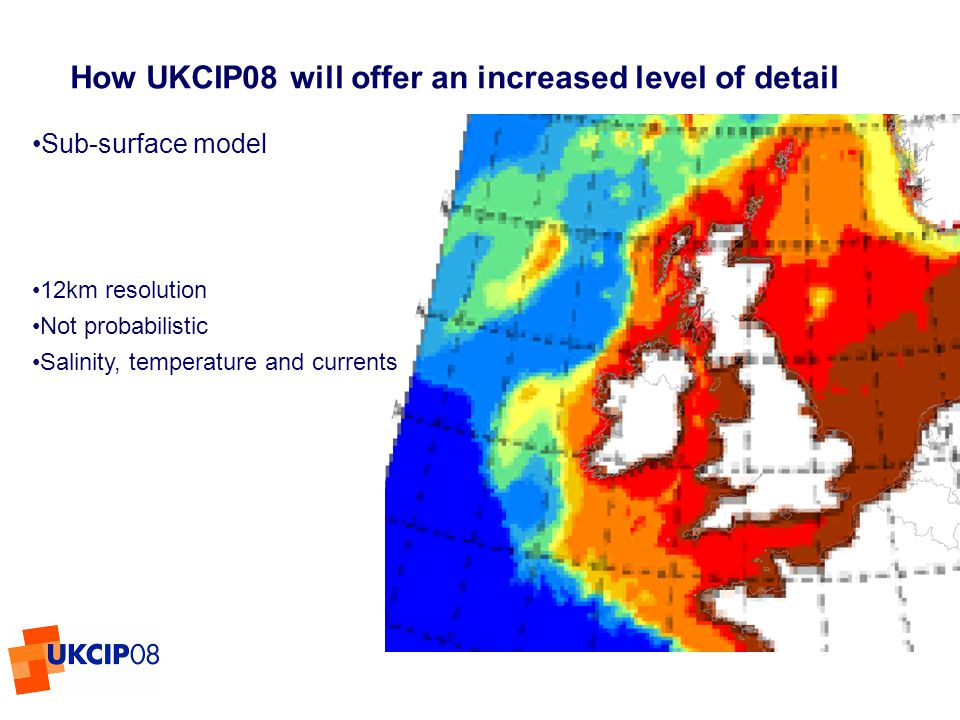 How UKCIP08 will offer an increased level of detail

•Sub-surface model

•12km resolution
•Not probabilistic
•Salinity, temperature and currents

UKCIP08